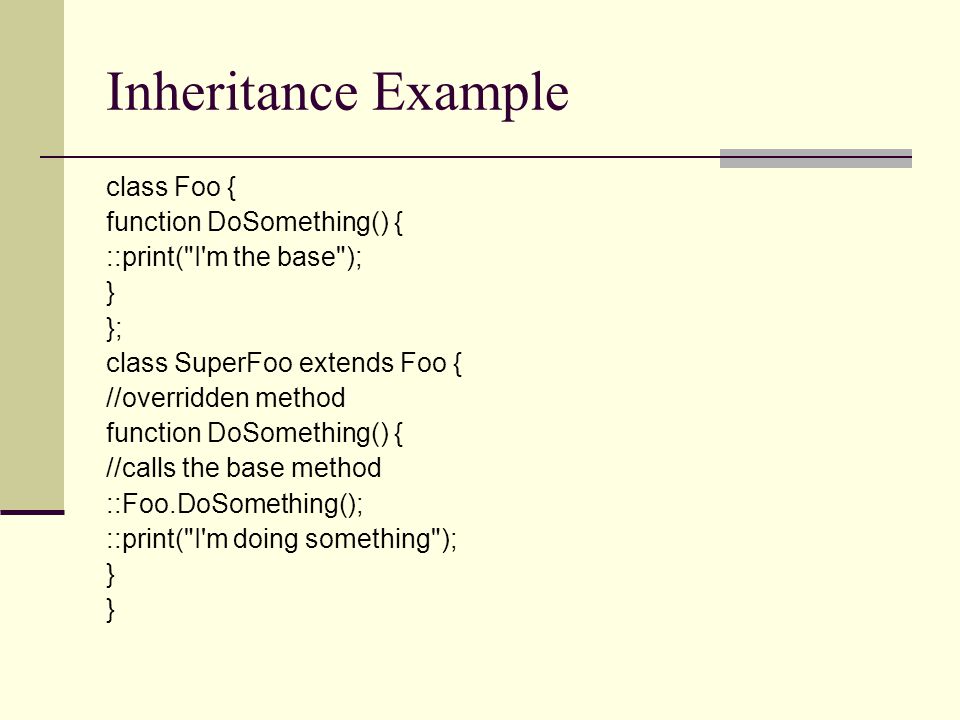 Inheritance Example

class Foo {
function DoSomething() {
::print("I'm the base");
}
};
class SuperFoo extends Foo {
//overridden method
function DoSomething() {
//calls the base method
::Foo.DoSomething();
::print("I'm doing something");
}
}